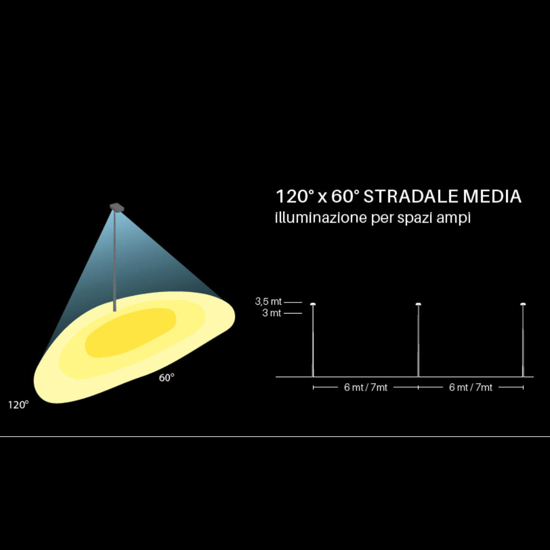 120° x 60° STRADALE MEDIA
illuminazione per spazi ampi

60°

120°

3,5 mt
3 mt

6 mt / 7mt
6 mt / 7mt